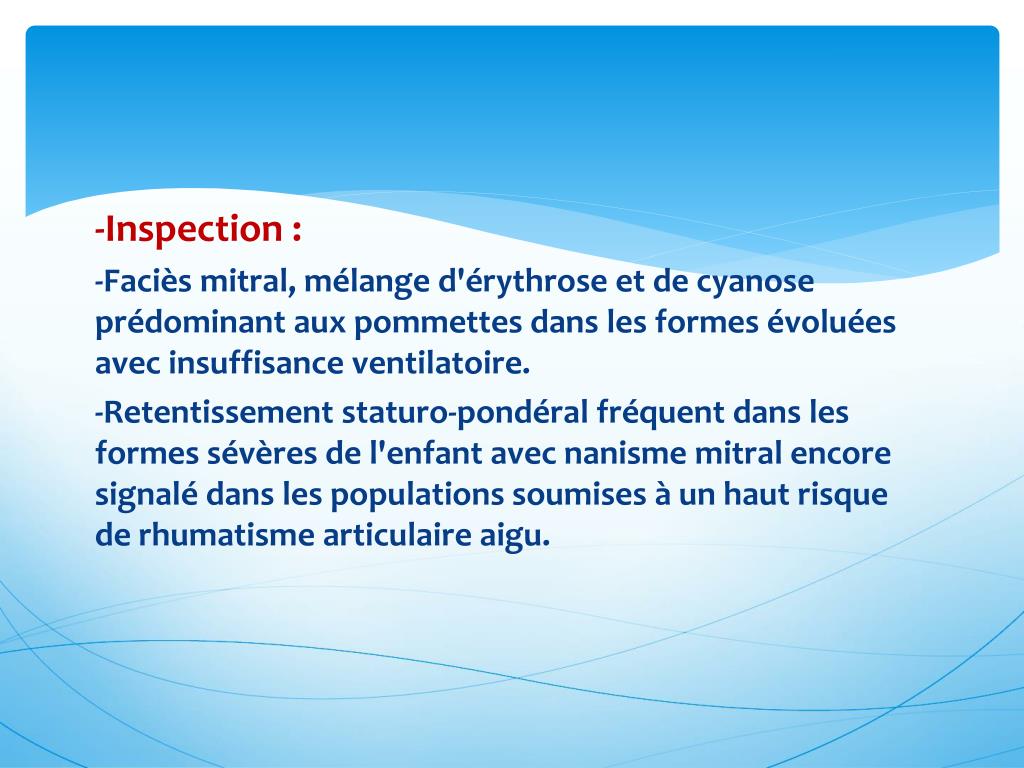 -Inspection :

-Faciès mitral, mélange d'érythrose et de cyanose prédominant aux pommettes dans les formes évoluées avec insuffisance ventilatoire.

-Retentissement staturo-pondéral fréquent dans les formes sévères de l'enfant avec nanisme mitral encore signalé dans les populations soumises à un haut risque de rhumatisme articulaire aigu.